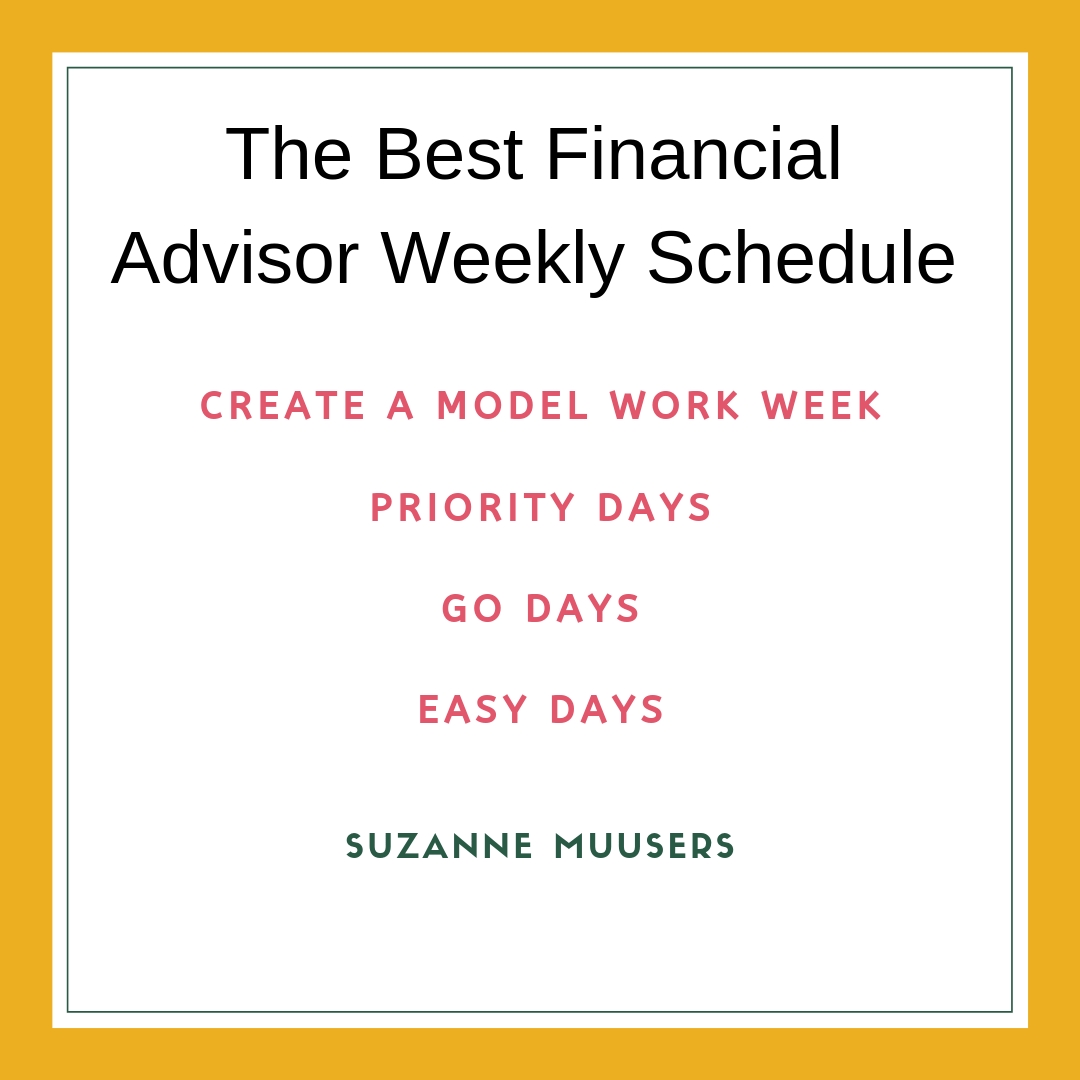 The Best Financial Advisor Weekly Schedule

CREATE A MODEL WORK WEEK

PRIORITY DAYS

GO DAYS

EASY DAYS

SUZANNE MUUSERS